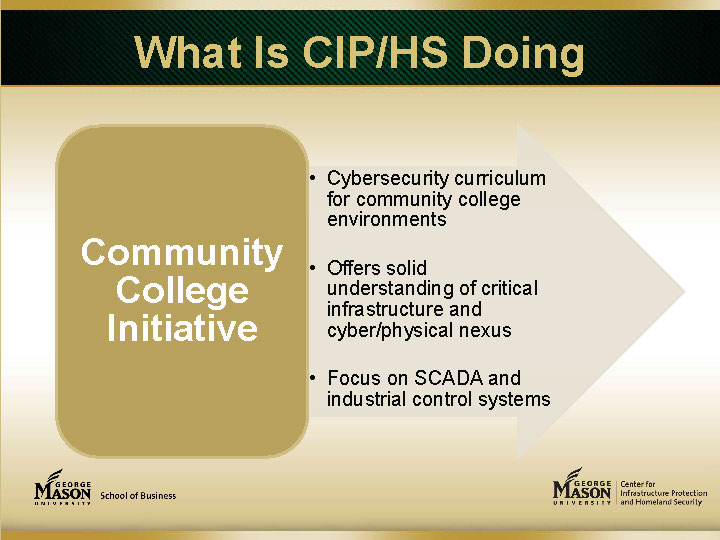 What Is CIP/HS Doing

Community College Initiative

• Cybersecurity curriculum for community college environments

• Offers solid understanding of critical infrastructure and cyber/physical nexus

• Focus on SCADA and industrial control systems

GEORGE MASON UNIVERSITY School of Business

GEORGE MASON UNIVERSITY Center for Infrastructure Protection and Homeland Security